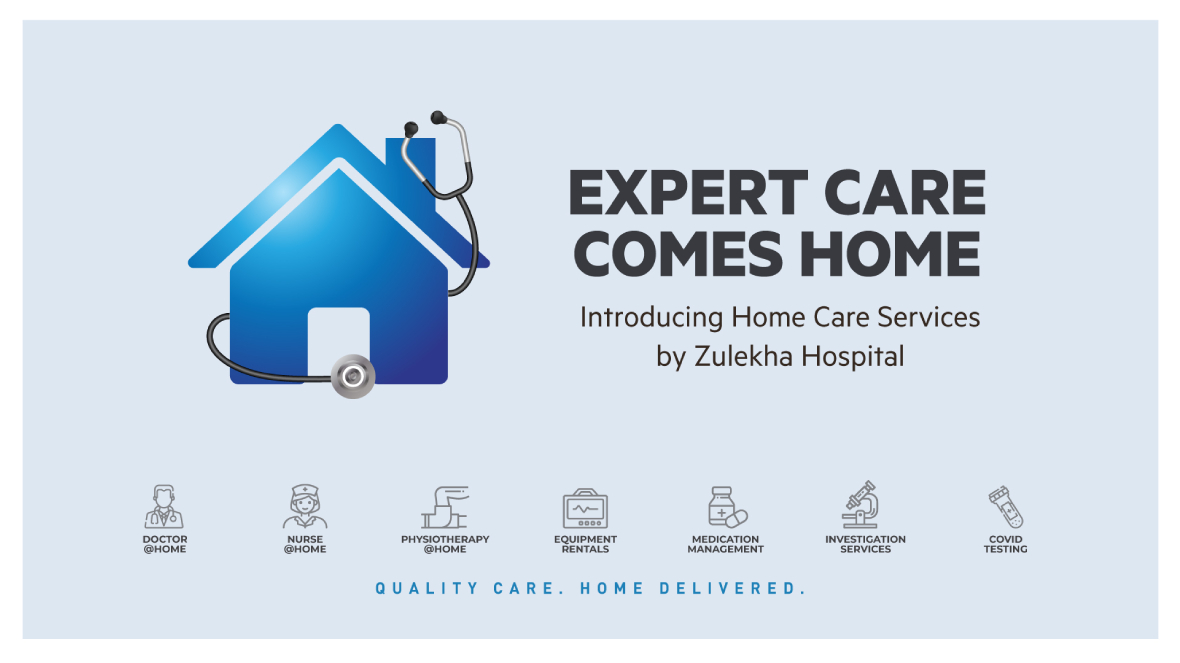 EXPERT CARE COMES HOME

Introducing Home Care Services by Zulekha Hospital

DOCTOR @HOME

NURSE @HOME

PHYSIOTHERAPY @HOME

EQUIPMENT RENTALS

MEDICATION MANAGEMENT

INVESTIGATION SERVICES

COVID TESTING

QUALITY CARE. HOME DELIVERED.